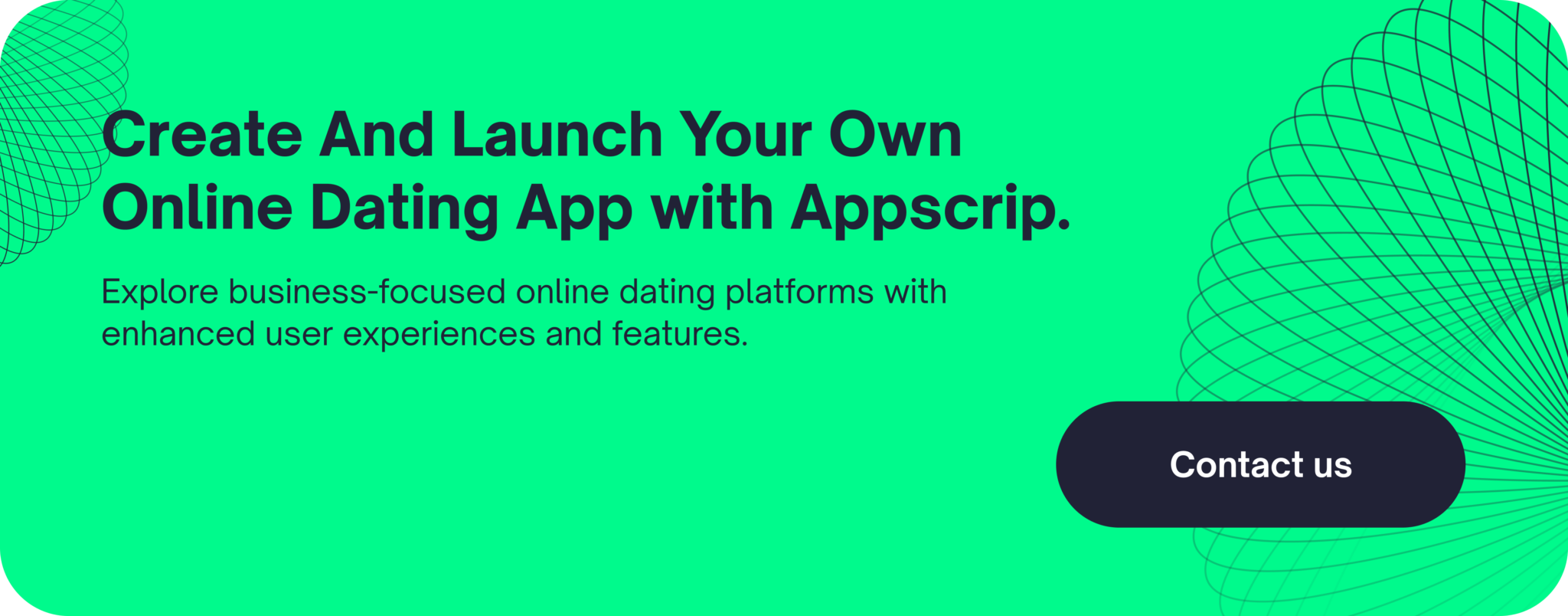 Create And Launch Your Own Online Dating App with Appscrip.

Explore business-focused online dating platforms with enhanced user experiences and features.

Contact us